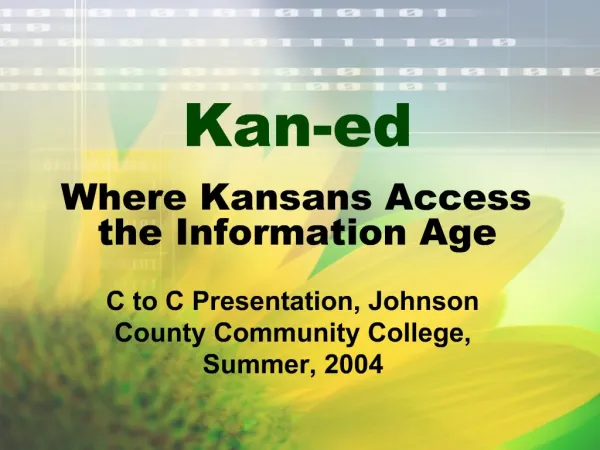 Kan-ed

Where Kansans Access the Information Age

C to C Presentation, Johnson County Community College, Summer, 2004